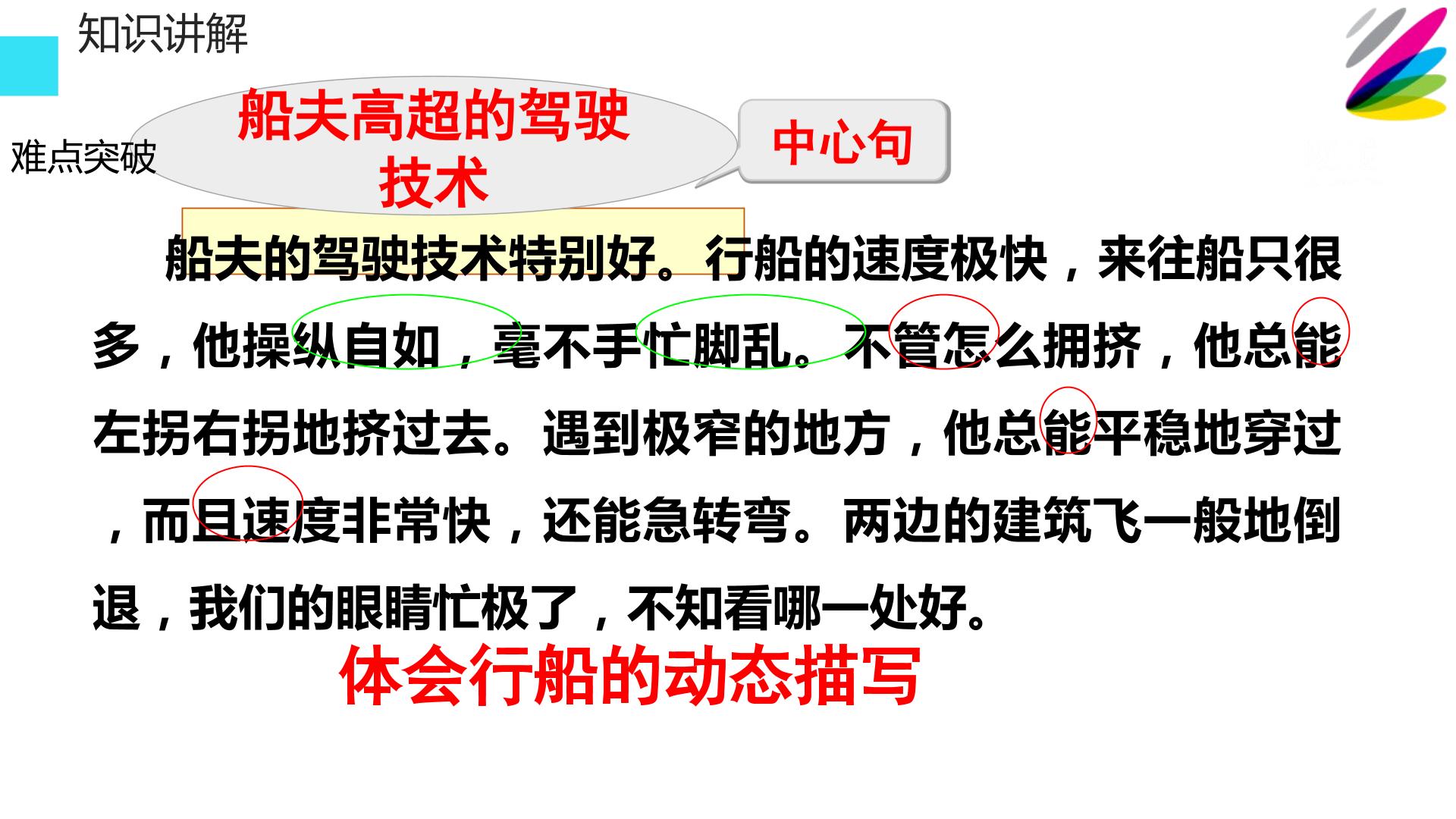 知识讲解

难点突破

船夫高超的驾驶技术

中心句

船夫的驾驶技术特别好。行船的速度极快，来往船只很多，他操纵自如，毫不手忙脚乱。不管怎么拥挤，他总能左拐右拐地挤过去。遇到极窄的地方，他总能平稳地穿过，而且速度非常快，还能急转弯。两边的建筑飞一般地倒退，我们的眼睛忙极了，不知看哪一处好。

体会行船的动态描写